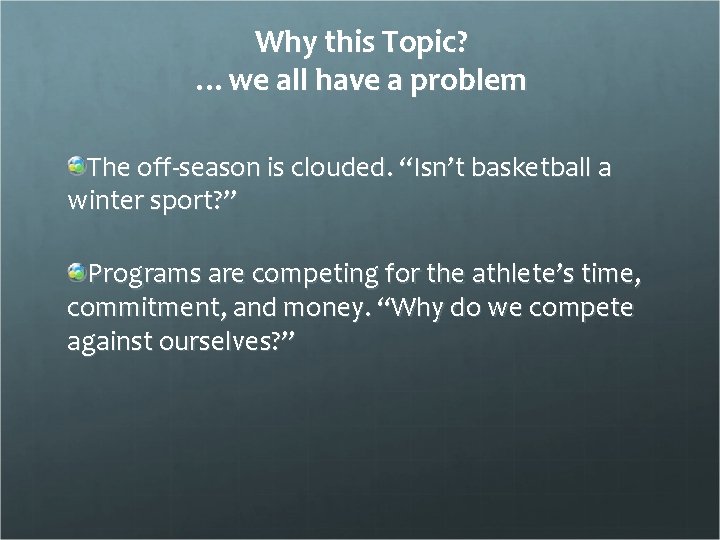 Why this Topic?
… we all have a problem

The off-season is clouded. “Isn’t basketball a winter sport?”

Programs are competing for the athlete’s time, commitment, and money. “Why do we compete against ourselves?”